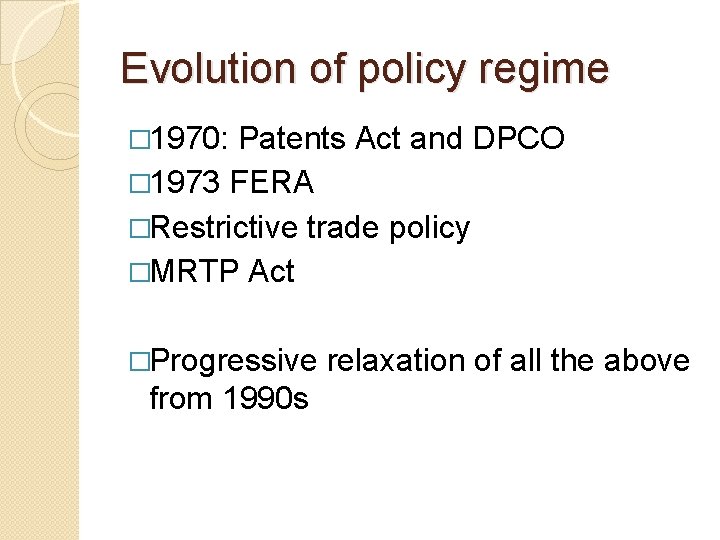 Evolution of policy regime

□1970: Patents Act and DPCO
□1973 FERA
□Restrictive trade policy
□MRTP Act

□Progressive relaxation of all the above from 1990s